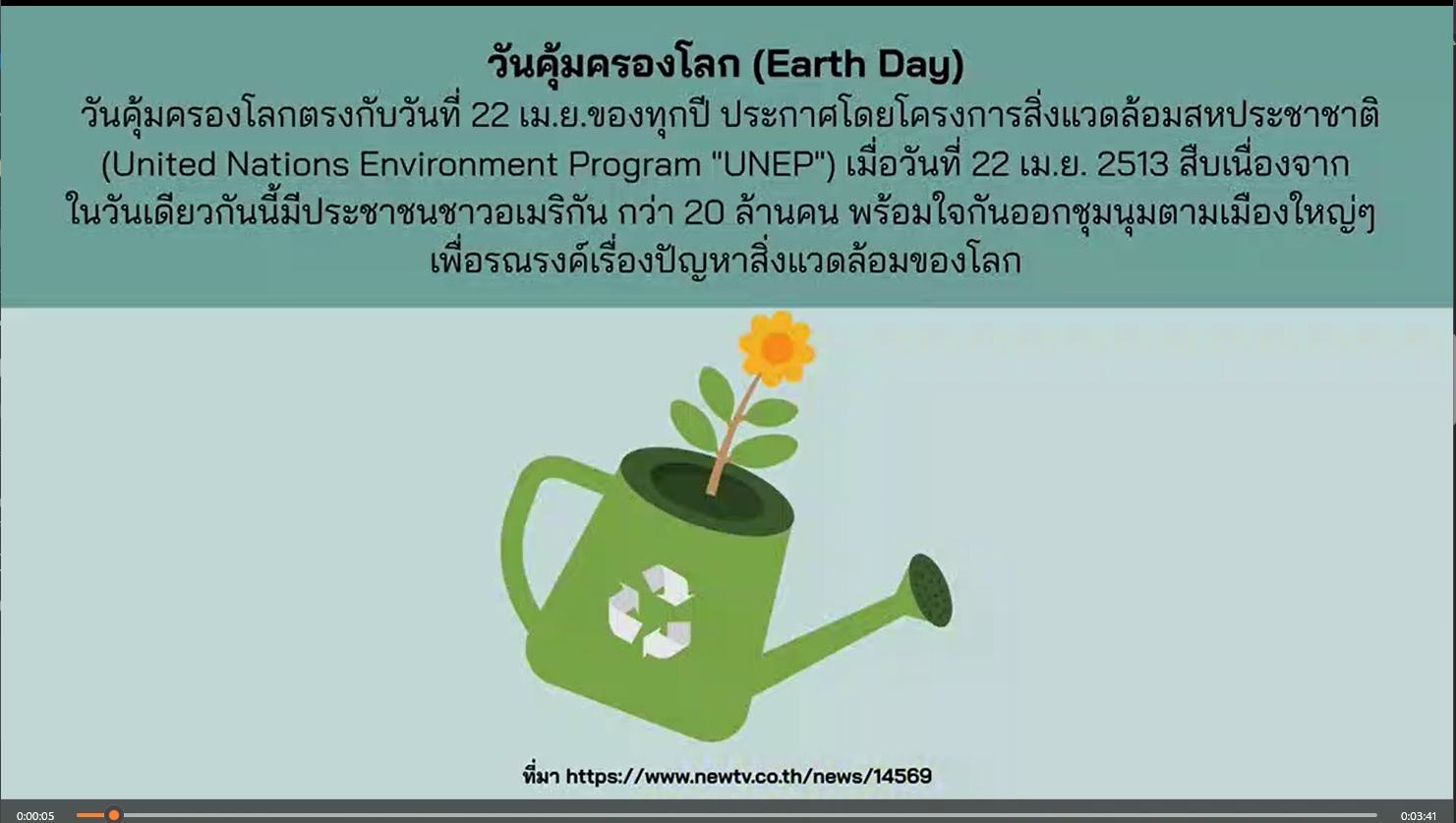 วันคุ้มครองโลก (Earth Day)

วันคุ้มครองโลกตรงกับวันที่ 22 เม.ย.ของทุกปี ประกาศโดยโครงการสิ่งแวดล้อมสหประชาชาติ (United Nations Environment Program "UNEP") เมื่อวันที่ 22 เม.ย. 2513 สืบเนื่องจากในวันเดียวกันนี้มีประชาชนชาวอเมริกัน กว่า 20 ล้านคน พร้อมใจกันออกชุมนุมตามเมืองใหญ่ๆ เพื่อรณรงค์เรื่องปัญหาสิ่งแวดล้อมของโลก

ที่มา https://www.newtv.co.th/news/14569

0:00:05

0:03:41